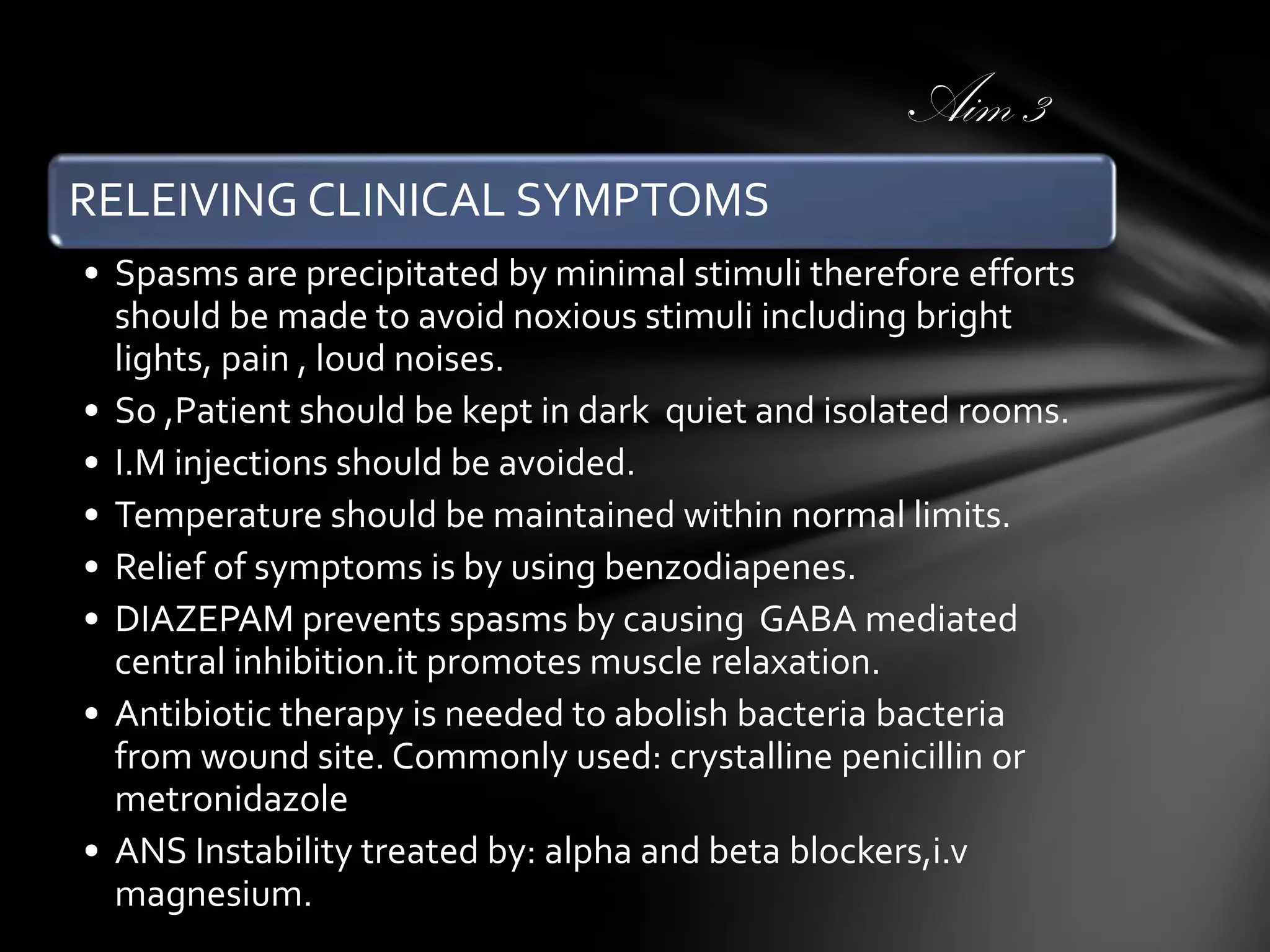 Aim 3

RELEIVING CLINICAL SYMPTOMS

• Spasms are precipitated by minimal stimuli therefore efforts should be made to avoid noxious stimuli including bright lights, pain , loud noises.
• So ,Patient should be kept in dark quiet and isolated rooms.
• I.M injections should be avoided.
• Temperature should be maintained within normal limits.
• Relief of symptoms is by using benzodiapenes.
• DIAZEPAM prevents spasms by causing GABA mediated central inhibition.it promotes muscle relaxation.
• Antibiotic therapy is needed to abolish bacteria bacteria from wound site. Commonly used: crystalline penicillin or metronidazole
• ANS Instability treated by: alpha and beta blockers,i.v magnesium.